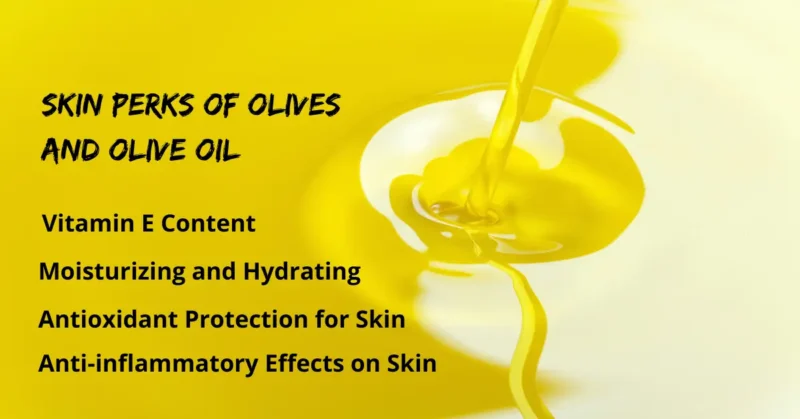 SKIN PERKS OF OLIVES AND OLIVE OIL

Vitamin E Content

Moisturizing and Hydrating

Antioxidant Protection for Skin

Anti-inflammatory Effects on Skin